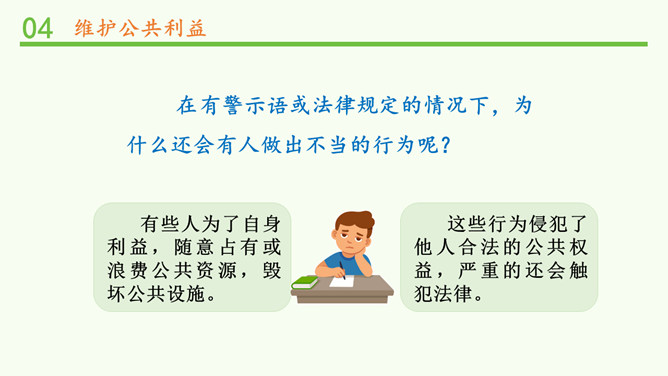 04 维护公共利益

在有警示语或法律规定的情况下，为什么还会有人做出不当的行为呢？

有些人为了自身利益，随意占有或浪费公共资源，毁坏公共设施。

这些行为侵犯了他人合法的公共权益，严重的还会触犯法律。